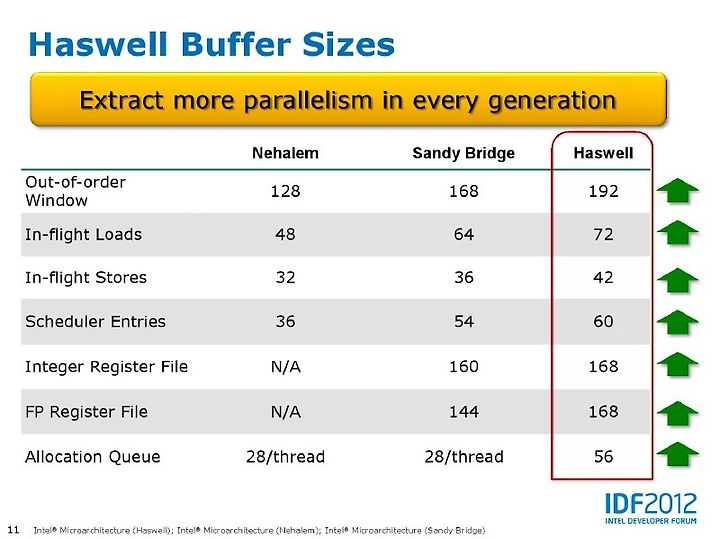 Haswell Buffer Sizes

Extract more parallelism in every generation

| | Nehalem | Sandy Bridge | Haswell |
|---|---|---|---|
| Out-of-order Window | 128 | 168 | 192 |
| In-flight Loads | 48 | 64 | 72 |
| In-flight Stores | 32 | 36 | 42 |
| Scheduler Entries | 36 | 54 | 60 |
| Integer Register File | N/A | 160 | 168 |
| FP Register File | N/A | 144 | 168 |
| Allocation Queue | 28/thread | 28/thread | 56 |

IDF2012
INTEL DEVELOPER FORUM

11 Intel® Microarchitecture (Haswell); Intel® Microarchitecture (Nehalem); Intel® Microarchitecture (Sandy Bridge)